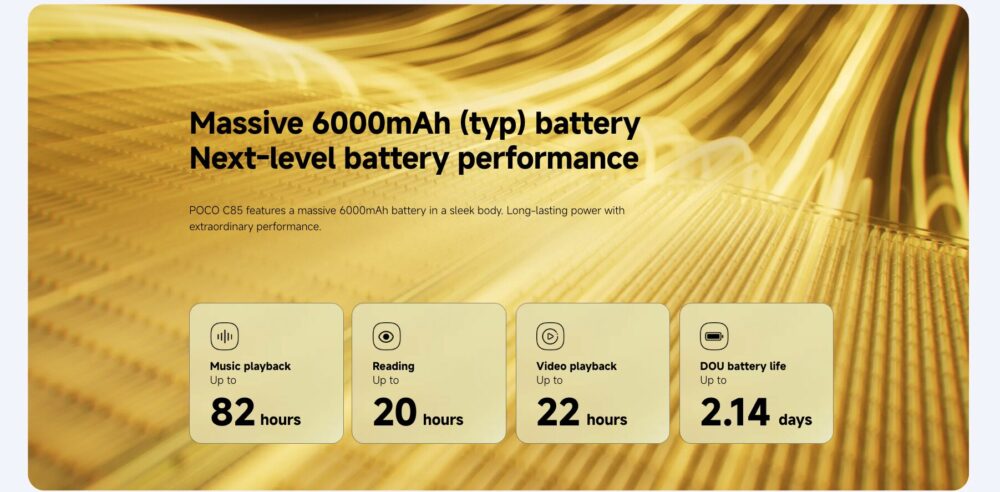 Massive 6000mAh (typ) battery
Next-level battery performance

POCO C85 features a massive 6000mAh battery in a sleek body. Long-lasting power with extraordinary performance.

Music playback
Up to
82 hours

Reading
Up to
20 hours

Video playback
Up to
22 hours

DOU battery life
Up to
2.14 days